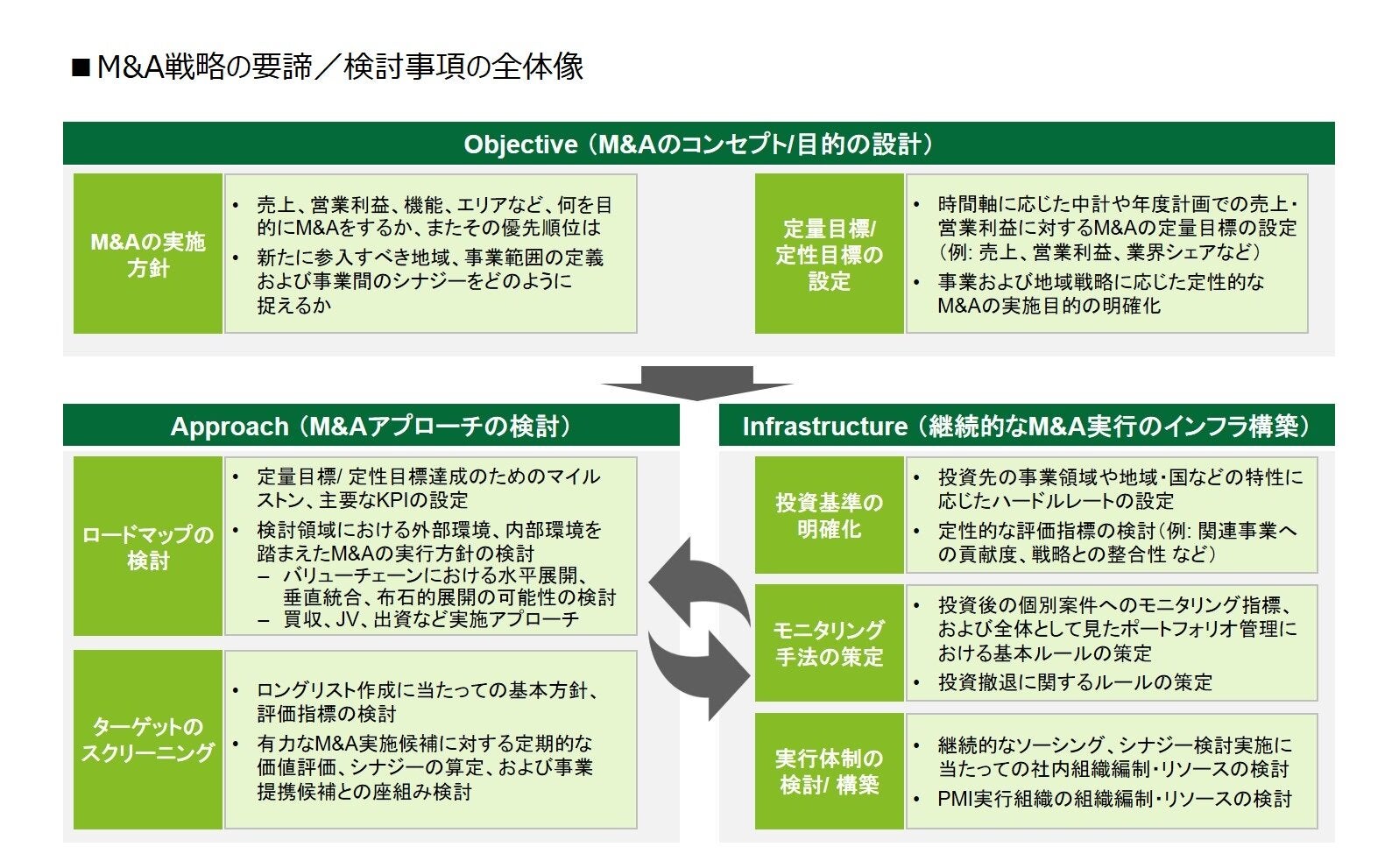 ■M&A戦略の要諦／検討事項の全体像

Objective（M&Aのコンセプト/目的の設計）

M&Aの実施方針

• 売上、営業利益、機能、エリアなど、何を目的にM&Aをするか、またその優先順位は
• 新たに参入すべき地域、事業範囲の定義および事業間のシナジーをどのように捉えるか

定量目標/定性目標の設定

• 時間軸に応じた中計や年度計画での売上・営業利益に対するM&Aの定量目標の設定（例: 売上、営業利益、業界シェアなど）
• 事業および地域戦略に応じた定性的なM&Aの実施目的の明確化

Approach（M&Aアプローチの検討）

ロードマップの検討

• 定量目標/ 定性目標達成のためのマイルストン、主要なKPIの設定
• 検討領域における外部環境、内部環境を踏まえたM&Aの実行方針の検討
– バリューチェーンにおける水平展開、垂直統合、布石的展開の可能性の検討
– 買収、JV、出資など実施アプローチ

ターゲットのスクリーニング

• ロングリスト作成に当たっての基本方針、評価指標の検討
• 有力なM&A実施候補に対する定期的な価値評価、シナジーの算定、および事業提携候補との座組み検討

Infrastructure（継続的なM&A実行のインフラ構築）

投資基準の明確化

• 投資先の事業領域や地域・国などの特性に応じたハードルレートの設定
• 定性的な評価指標の検討（例: 関連事業への貢献度、戦略との整合性 など）

モニタリング手法の策定

• 投資後の個別案件へのモニタリング指標、および全体として見たポートフォリオ管理における基本ルールの策定
• 投資撤退に関するルールの策定

実行体制の検討/ 構築

• 継続的なソーシング、シナジー検討実施に当たっての社内組織編制・リソースの検討
• PMI実行組織の組織編制・リソースの検討